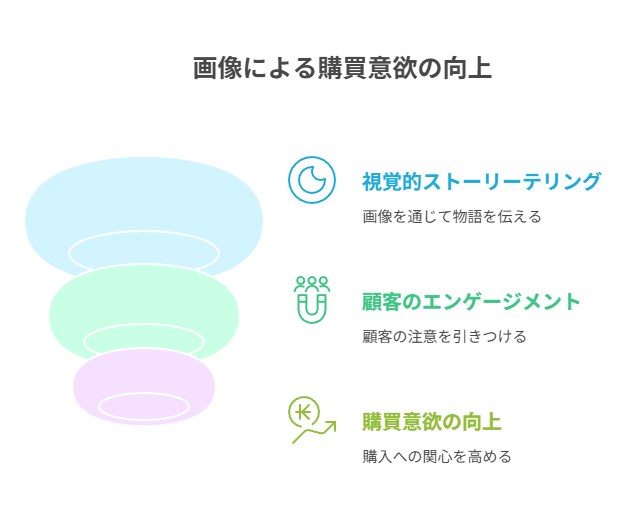 画像による購買意欲の向上

視覚的ストーリーテリング

画像を通じて物語を伝える

顧客のエンゲージメント

顧客の注意を引きつける

購買意欲の向上

購入への関心を高める